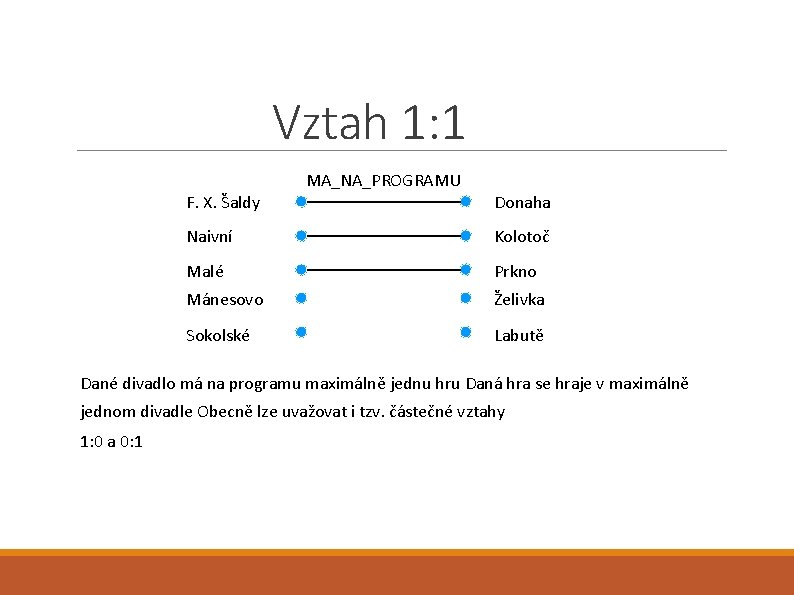 Vztah 1:1

MA_NA_PROGRAMU

F. X. Šaldy
Naivní
Malé
Mánesovo
Sokolské

Donaha
Kolotoč
Prkno
Želivka
Labutě

Dané divadlo má na programu maximálně jednu hru Daná hra se hraje v maximálně jednom divadle Obecně lze uvažovat i tzv. částečné vztahy

1:0 a 0:1